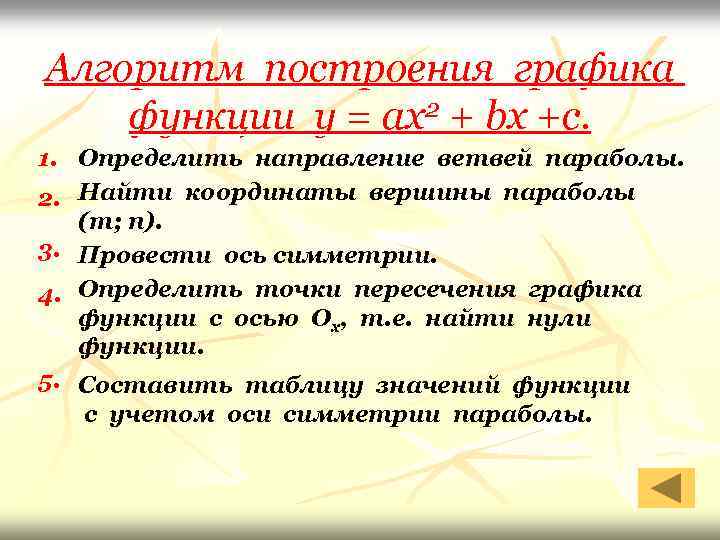 Алгоритм построения графика функции $y = ax^2 + bx + c$.

1. Определить направление ветвей параболы.
2. Найти координаты вершины параболы (m; n).
3. Провести ось симметрии.
4. Определить точки пересечения графика функции с осью $O_x$, т.е. найти нули функции.
5. Составить таблицу значений функции с учетом оси симметрии параболы.